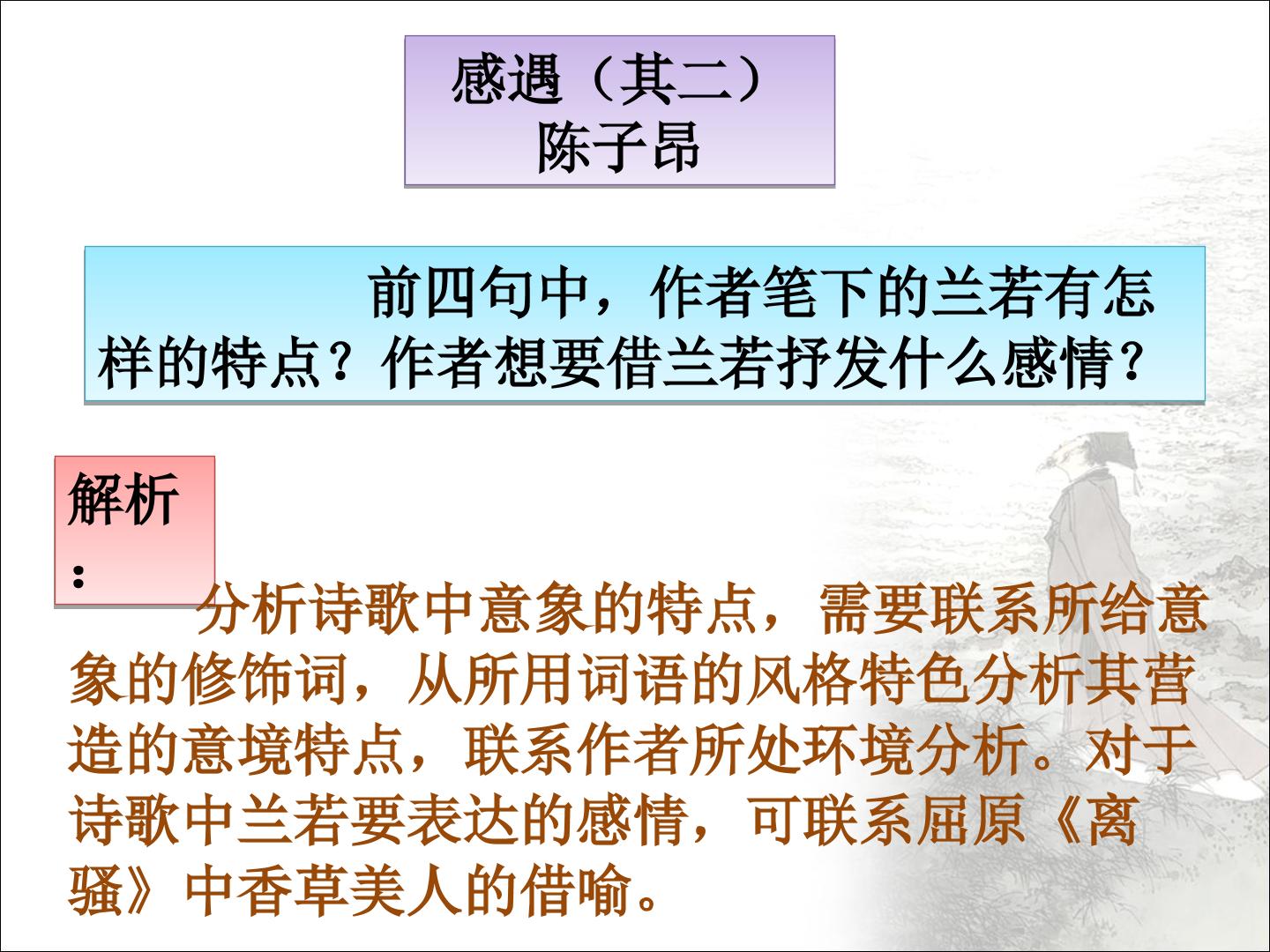 感遇（其二）
陈子昂

前四句中，作者笔下的兰若有怎样的特点？作者想要借兰若抒发什么感情？

解析：

分析诗歌中意象的特点，需要联系所给意象的修饰词，从所用词语的风格特色分析其营造的意境特点，联系作者所处环境分析。对于诗歌中兰若要表达的感情，可联系屈原《离骚》中香草美人的借喻。